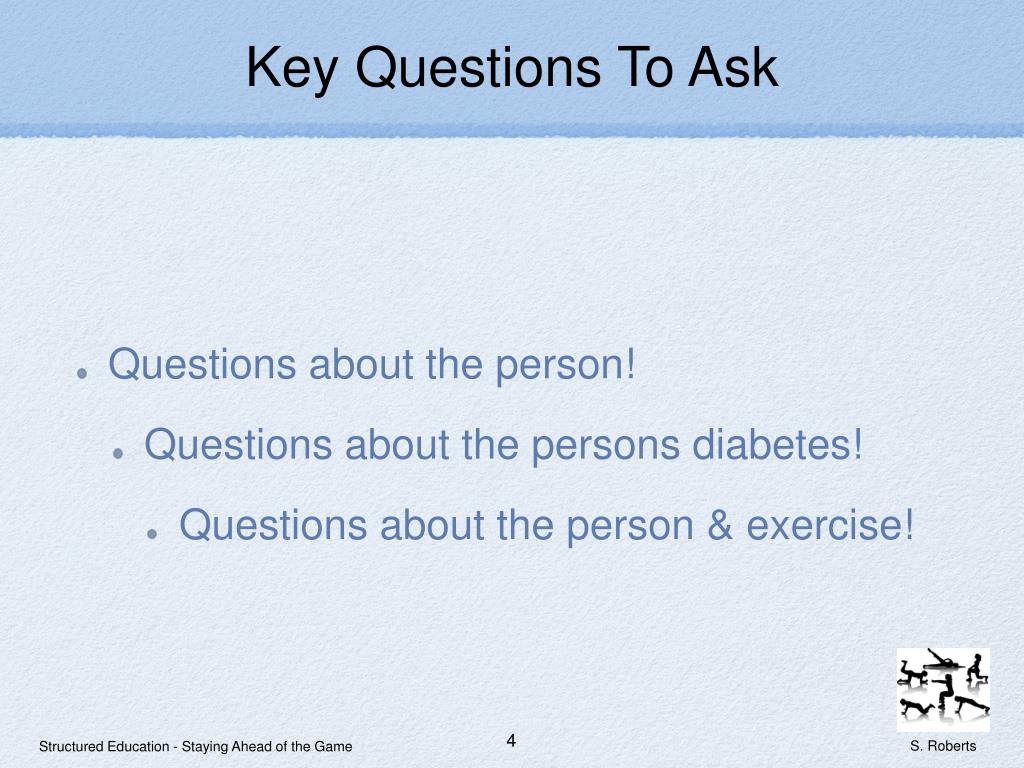 Key Questions To Ask

- Questions about the person!
  - Questions about the persons diabetes!
    - Questions about the person & exercise!

Structured Education - Staying Ahead of the Game

4

S. Roberts